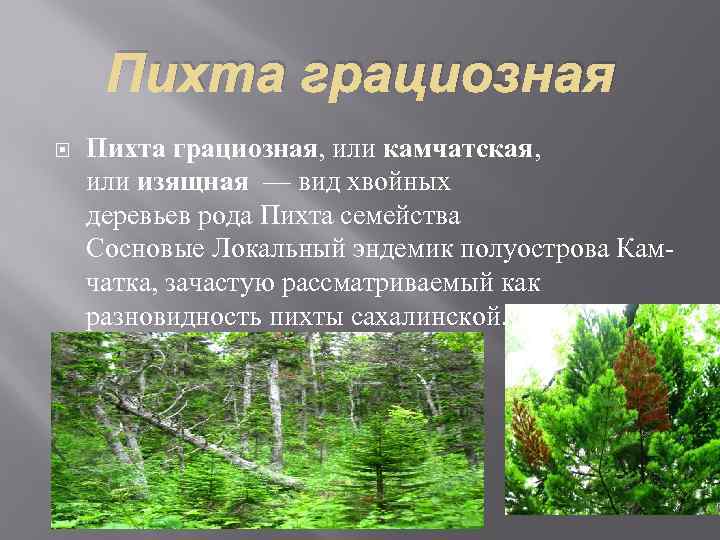 Пихта грациозная

Пихта грациозная, или камчатская, или изящная — вид хвойных деревьев рода Пихта семейства Сосновые Локальный эндемик полуострова Камчатка, зачастую рассматриваемый как разновидность пихты сахалинской.